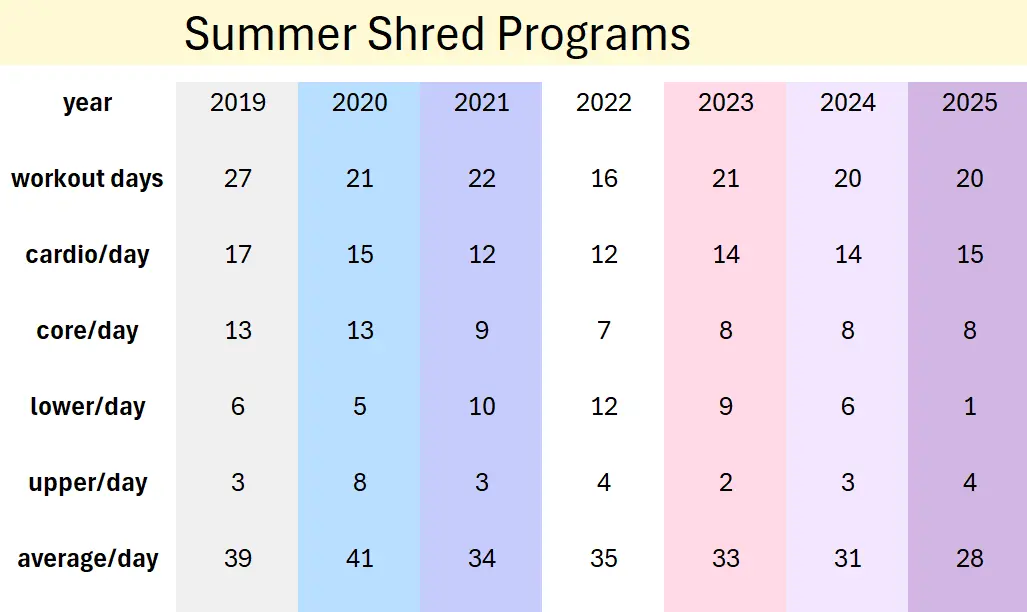 Summer Shred Programs

| year | 2019 | 2020 | 2021 | 2022 | 2023 | 2024 | 2025 |
|---|---|---|---|---|---|---|---|
| workout days | 27 | 21 | 22 | 16 | 21 | 20 | 20 |
| cardio/day | 17 | 15 | 12 | 12 | 14 | 14 | 15 |
| core/day | 13 | 13 | 9 | 7 | 8 | 8 | 8 |
| lower/day | 6 | 5 | 10 | 12 | 9 | 6 | 1 |
| upper/day | 3 | 8 | 3 | 4 | 2 | 3 | 4 |
| average/day | 39 | 41 | 34 | 35 | 33 | 31 | 28 |